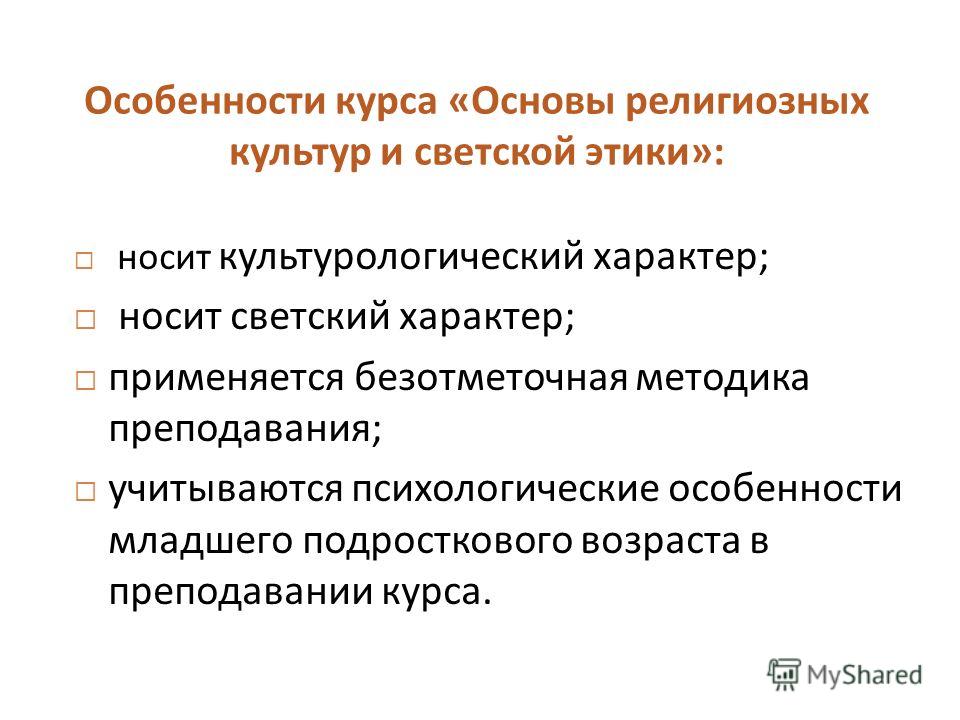 Особенности курса «Основы религиозных культур и светской этики»:

□ носит культурологический характер;

□ носит светский характер;

□ применяется безотметочная методика преподавания;

□ учитываются психологические особенности младшего подросткового возраста в преподавании курса.

MyShared